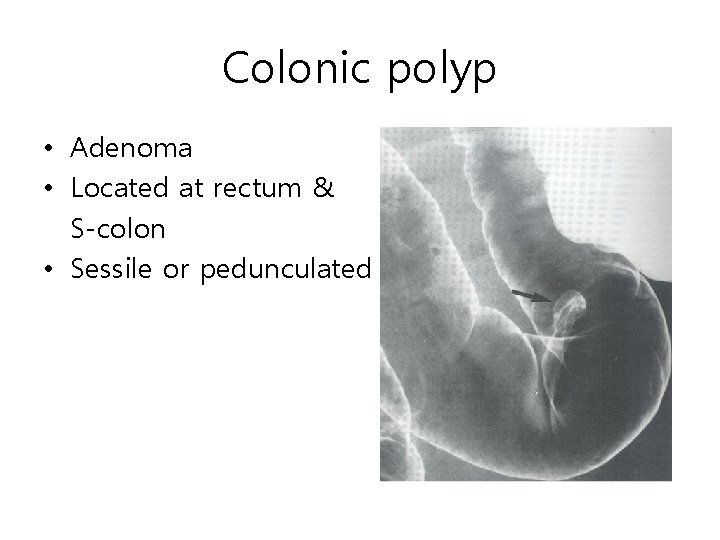 Colonic polyp

• Adenoma
• Located at rectum & S-colon
• Sessile or pedunculated